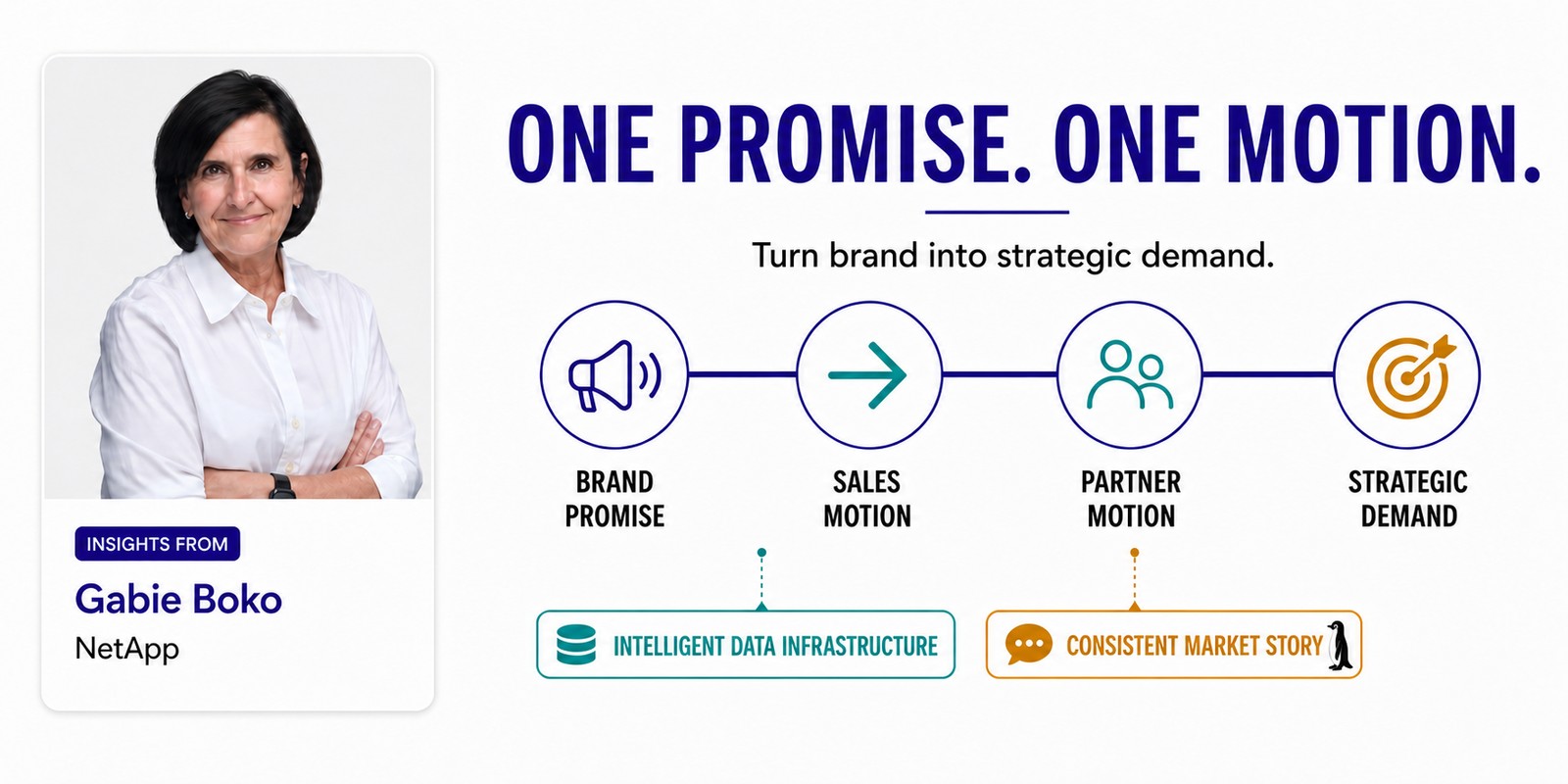 INSIGHTS FROM

Gabie Boko

NetApp

ONE PROMISE. ONE MOTION.

Turn brand into strategic demand.

BRAND PROMISE

SALES MOTION

PARTNER MOTION

STRATEGIC DEMAND

INTELLIGENT DATA INFRASTRUCTURE

CONSISTENT MARKET STORY